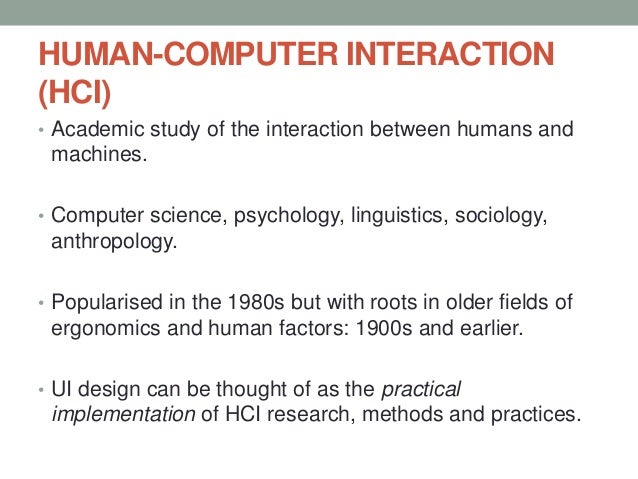 HUMAN-COMPUTER INTERACTION (HCI)

• Academic study of the interaction between humans and machines.

• Computer science, psychology, linguistics, sociology, anthropology.

• Popularised in the 1980s but with roots in older fields of ergonomics and human factors: 1900s and earlier.

• UI design can be thought of as the practical implementation of HCI research, methods and practices.